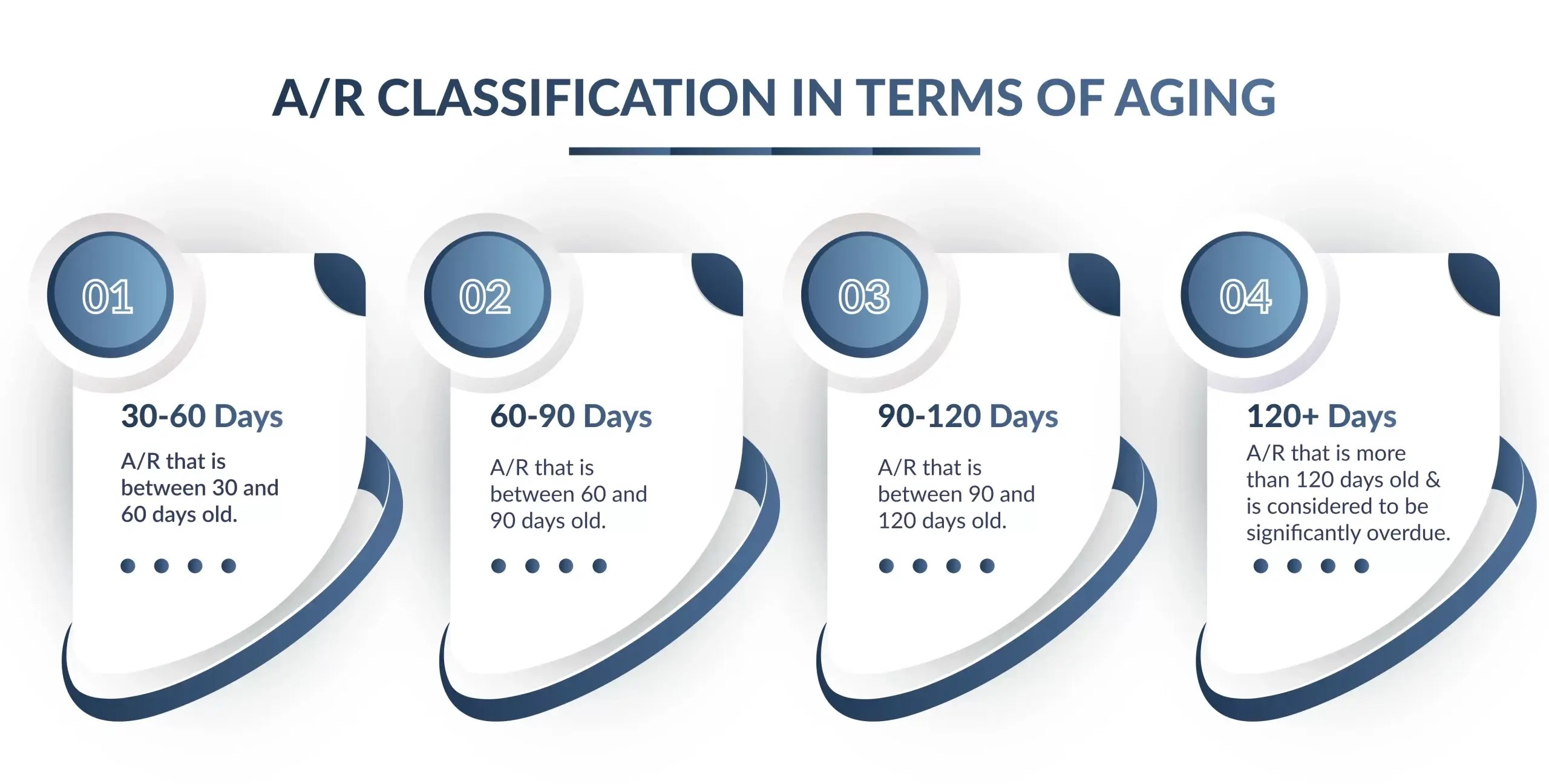 A/R CLASSIFICATION IN TERMS OF AGING

01

30-60 Days

A/R that is between 30 and 60 days old.

02

60-90 Days

A/R that is between 60 and 90 days old.

03

90-120 Days

A/R that is between 90 and 120 days old.

04

120+ Days

A/R that is more than 120 days old & is considered to be significantly overdue.